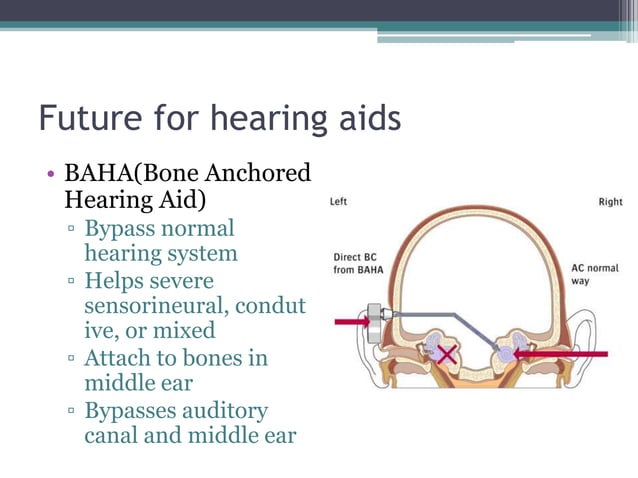 Future for hearing aids

• BAHA(Bone Anchored Hearing Aid)
▫ Bypass normal hearing system
▫ Helps severe sensorineural, condut ive, or mixed
▫ Attach to bones in middle ear
▫ Bypasses auditory canal and middle ear

Left

Right

Direct BC from BAHA

AC normal way